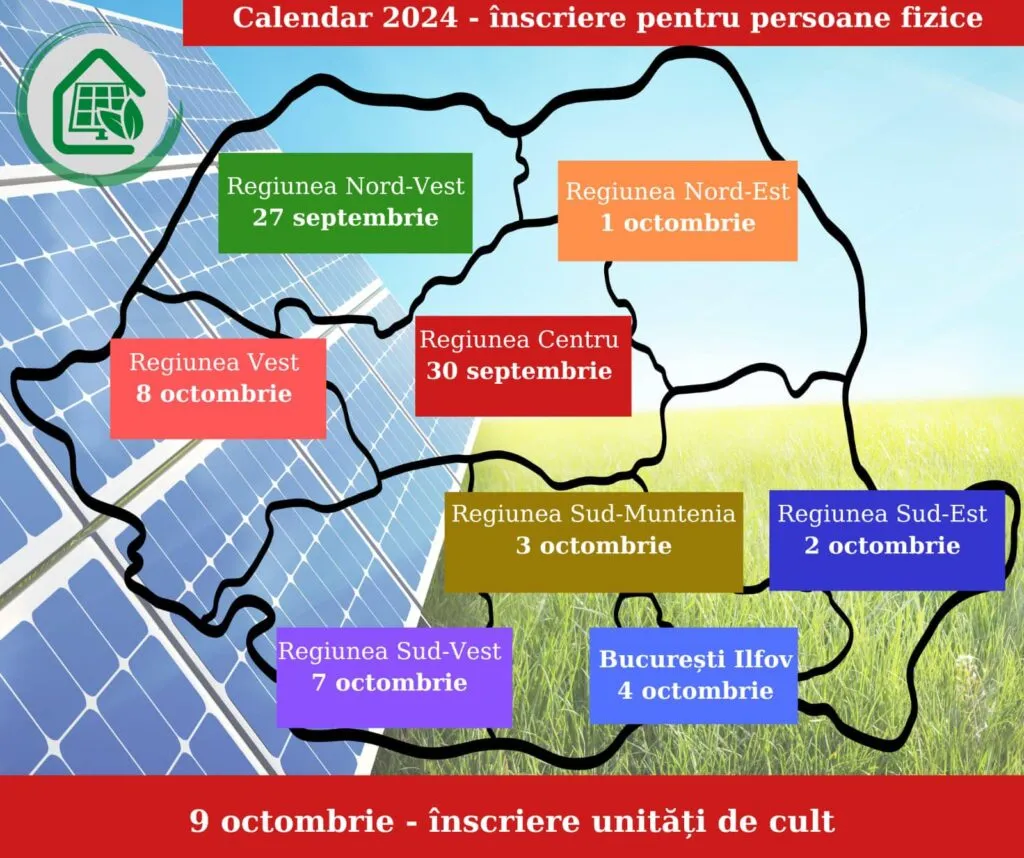 Calendar 2024 - înscriere pentru persoane fizice

Regiunea Nord-Vest
27 septembrie

Regiunea Nord-Est
1 octombrie

Regiunea Vest
8 octombrie

Regiunea Centru
30 septembrie

Regiunea Sud-Muntenia
3 octombrie

Regiunea Sud-Est
2 octombrie

Regiunea Sud-Vest
7 octombrie

București Ilfov
4 octombrie

9 octombrie - înscriere unități de cult